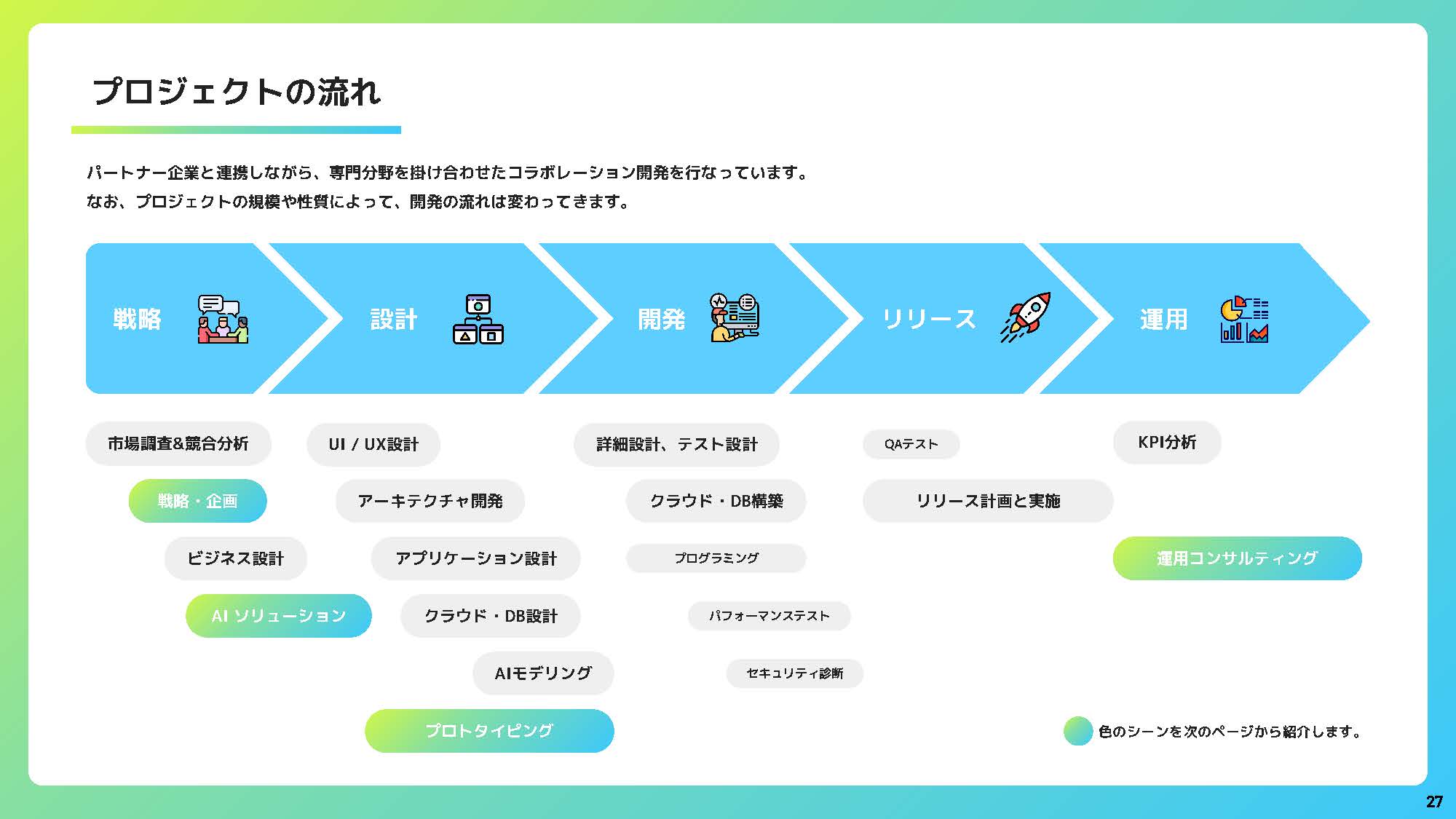 プロジェクトの流れ

パートナー企業と連携しながら、専門分野を掛け合わせたコラボレーション開発を行なっています。
なお、プロジェクトの規模や性質によって、開発の流れは変わってきます。

戦略

設計

開発

リリース

運用

市場調査&競合分析

戦略・企画

ビジネス設計

AI ソリューション

UI / UX設計

アーキテクチャ開発

アプリケーション設計

クラウド・DB設計

AIモデリング

プロトタイピング

詳細設計、テスト設計

クラウド・DB構築

プログラミング

パフォーマンステスト

セキュリティ診断

QAテスト

リリース計画と実施

KPI分析

運用コンサルティング

色のシーンを次のページから紹介します。

27